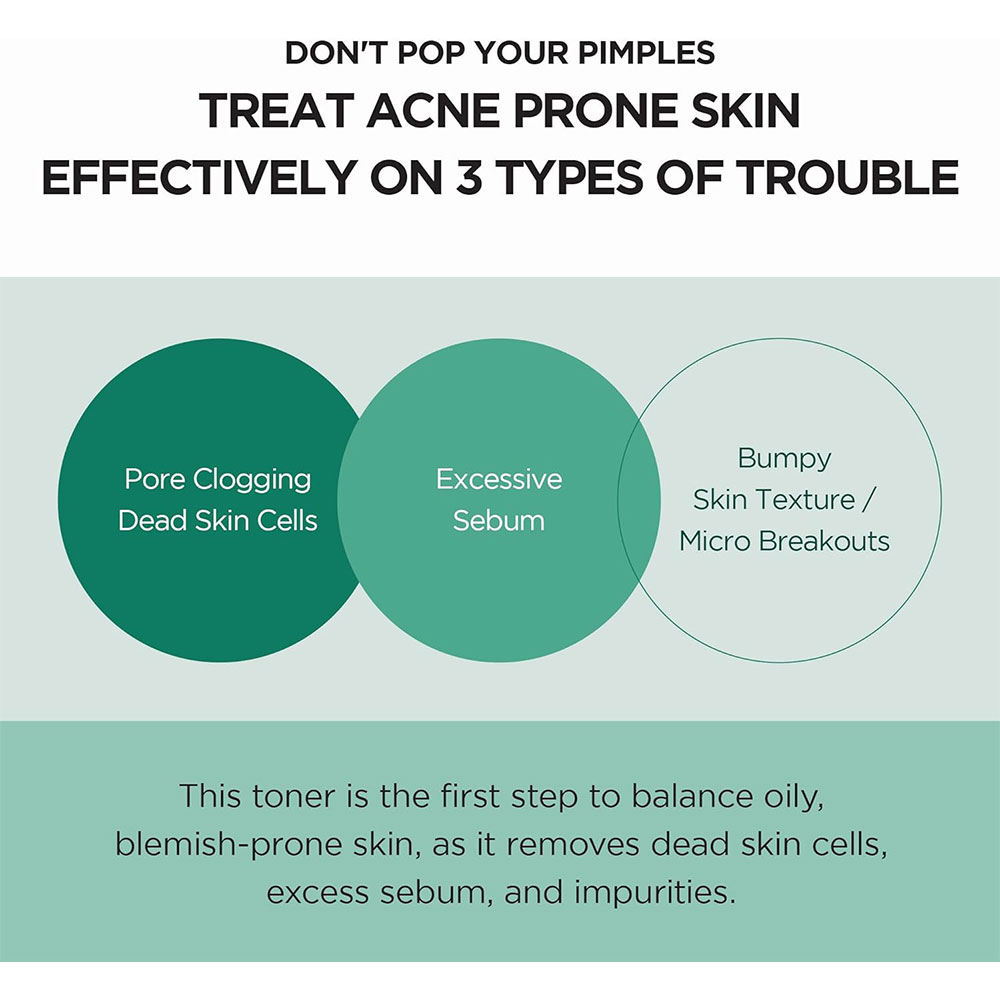 DON'T POP YOUR PIMPLES

TREAT ACNE PRONE SKIN EFFECTIVELY ON 3 TYPES OF TROUBLE

Pore Clogging Dead Skin Cells

Excessive Sebum

Bumpy Skin Texture / Micro Breakouts

This toner is the first step to balance oily, blemish-prone skin, as it removes dead skin cells, excess sebum, and impurities.